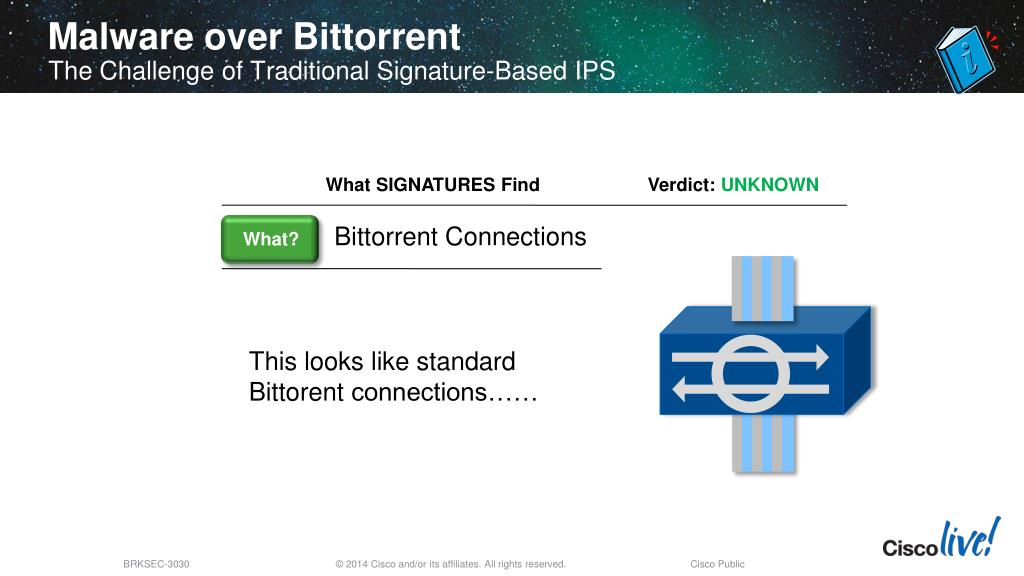 Malware over Bittorrent
The Challenge of Traditional Signature-Based IPS

What SIGNATURES Find

Verdict: UNKNOWN

What?

Bittorrent Connections

This looks like standard Bittorent connections……

BRKSEC-3030

© 2014 Cisco and/or its affiliates. All rights reserved.

Cisco Public

Cisco live!